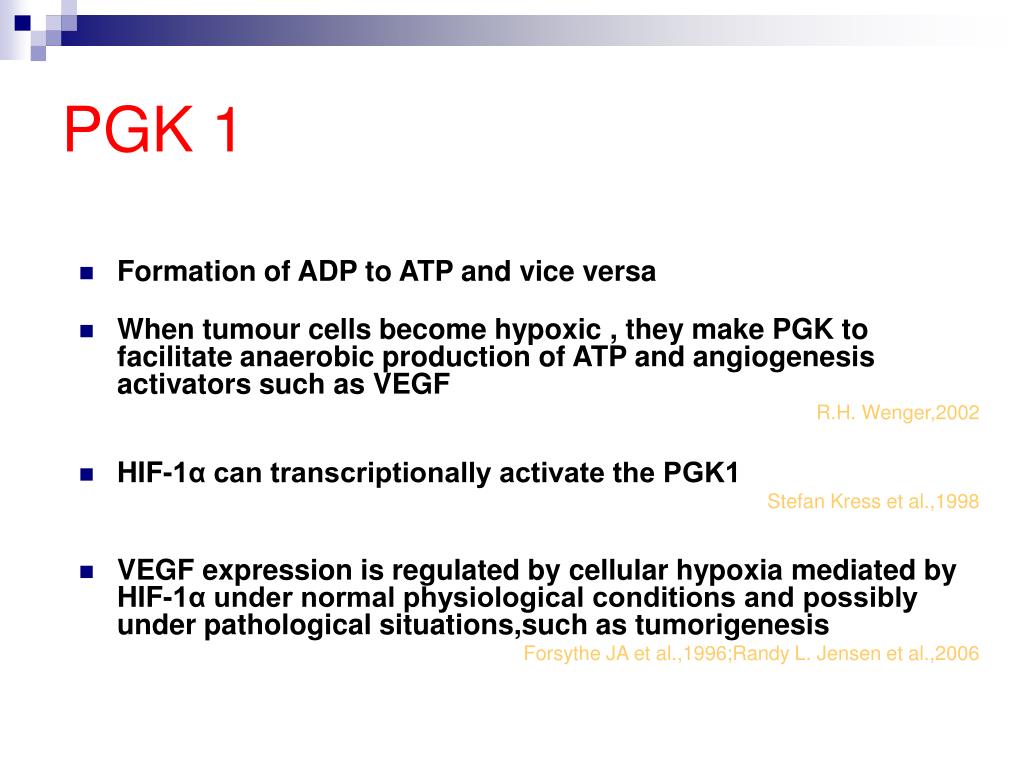 PGK 1

Formation of ADP to ATP and vice versa

When tumour cells become hypoxic , they make PGK to facilitate anaerobic production of ATP and angiogenesis activators such as VEGF

R.H. Wenger,2002

HIF-1α can transcriptionally activate the PGK1

Stefan Kress et al.,1998

VEGF expression is regulated by cellular hypoxia mediated by HIF-1α under normal physiological conditions and possibly under pathological situations,such as tumorigenesis

Forsythe JA et al.,1996;Randy L. Jensen et al.,2006